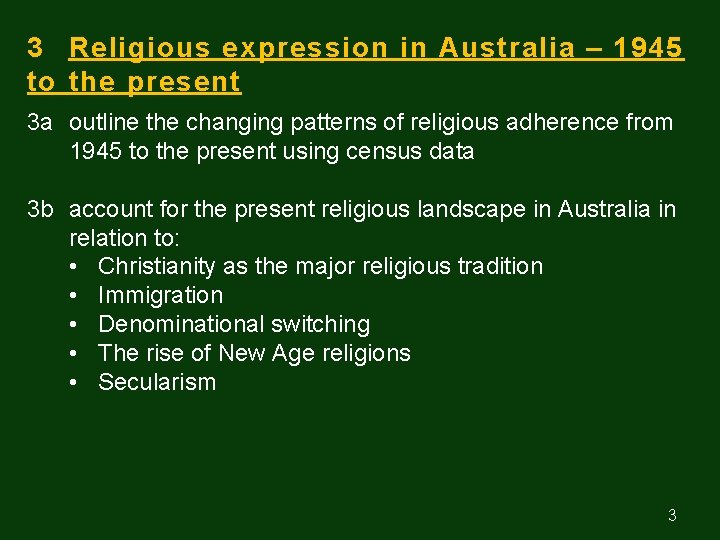 3 Religious expression in Australia – 1945 to the present

3a outline the changing patterns of religious adherence from 1945 to the present using census data

3b account for the present religious landscape in Australia in relation to:
• Christianity as the major religious tradition
• Immigration
• Denominational switching
• The rise of New Age religions
• Secularism

3